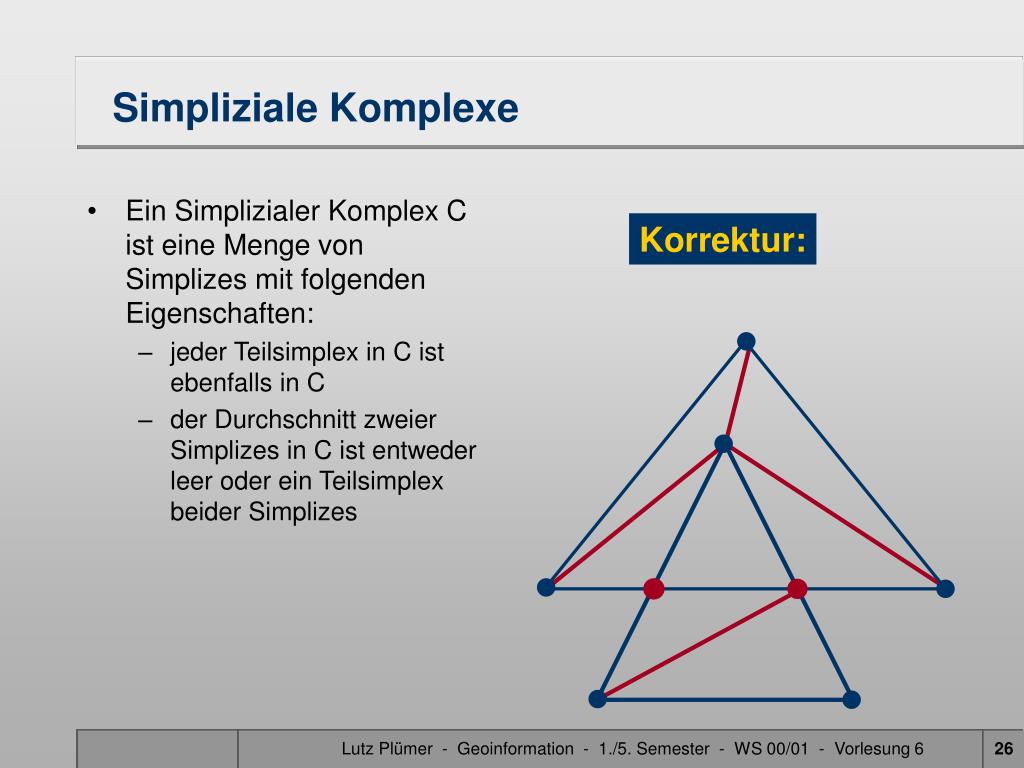 Simpliziale Komplexe

• Ein Simplizialer Komplex C ist eine Menge von Simplizes mit folgenden Eigenschaften:
– jeder Teilsimplex in C ist ebenfalls in C
– der Durchschnitt zweier Simplizes in C ist entweder leer oder ein Teilsimplex beider Simplizes

Korrektur:

Lutz Plümer - Geoinformation - 1./5. Semester - WS 00/01 - Vorlesung 6

26